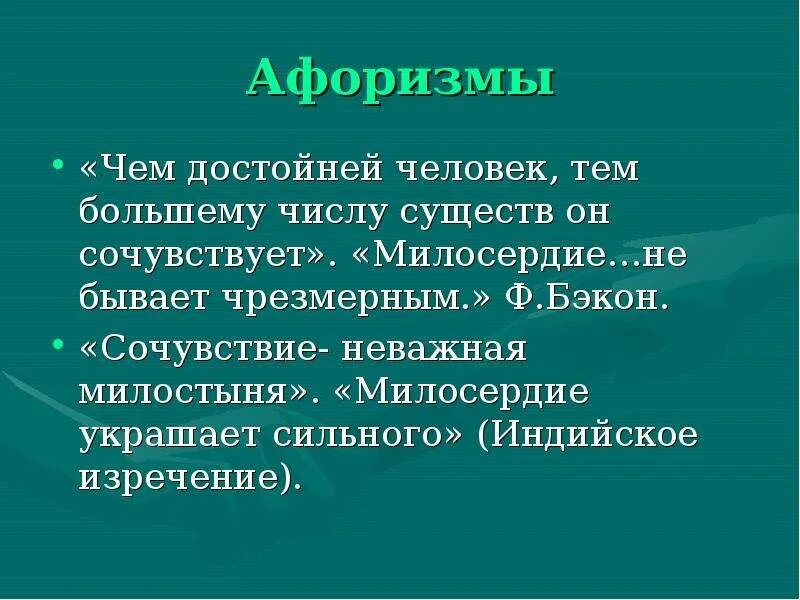 Афоризмы

• «Чем достойней человек, тем большему числу существ он сочувствует». «Милосердие...не бывает чрезмерным.» Ф.Бэкон.

• «Сочувствие- неважная милостыня». «Милосердие украшает сильного» (Индийское изречение).